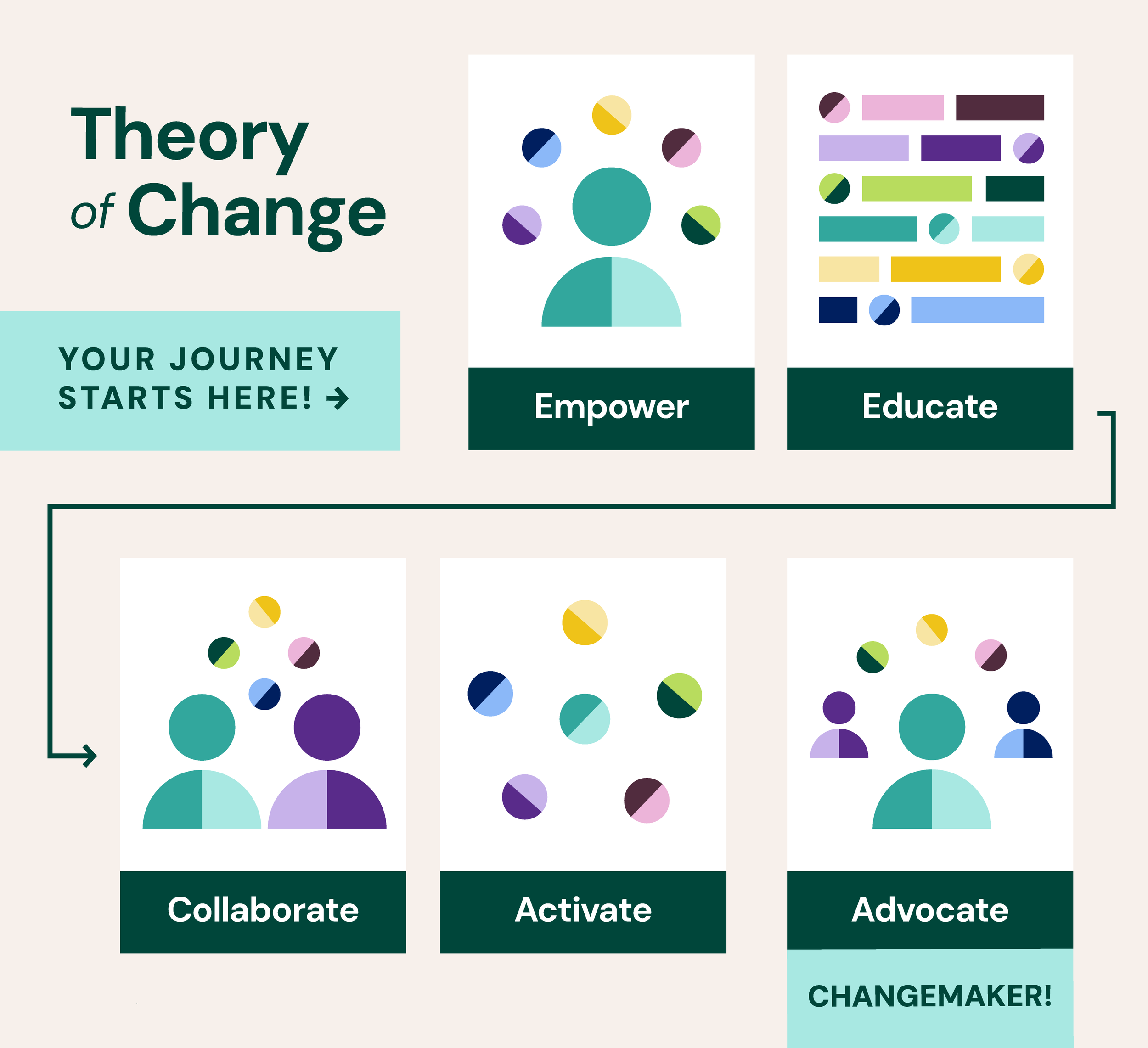 Theory of Change

YOUR JOURNEY STARTS HERE! →

Empower

Educate

Collaborate

Activate

Advocate

CHANGEMAKER!